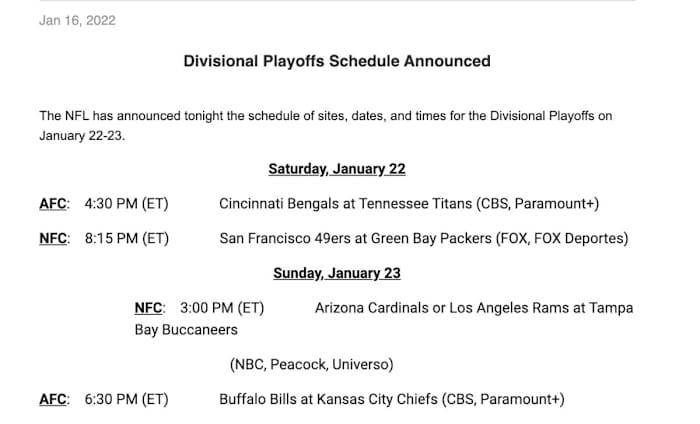 Jan 16, 2022

Divisional Playoffs Schedule Announced

The NFL has announced tonight the schedule of sites, dates, and times for the Divisional Playoffs on January 22-23.

Saturday, January 22

AFC: 4:30 PM (ET) Cincinnati Bengals at Tennessee Titans (CBS, Paramount+)

NFC: 8:15 PM (ET) San Francisco 49ers at Green Bay Packers (FOX, FOX Deportes)

Sunday, January 23

NFC: 3:00 PM (ET) Arizona Cardinals or Los Angeles Rams at Tampa Bay Buccaneers

(NBC, Peacock, Universo)

AFC: 6:30 PM (ET) Buffalo Bills at Kansas City Chiefs (CBS, Paramount+)